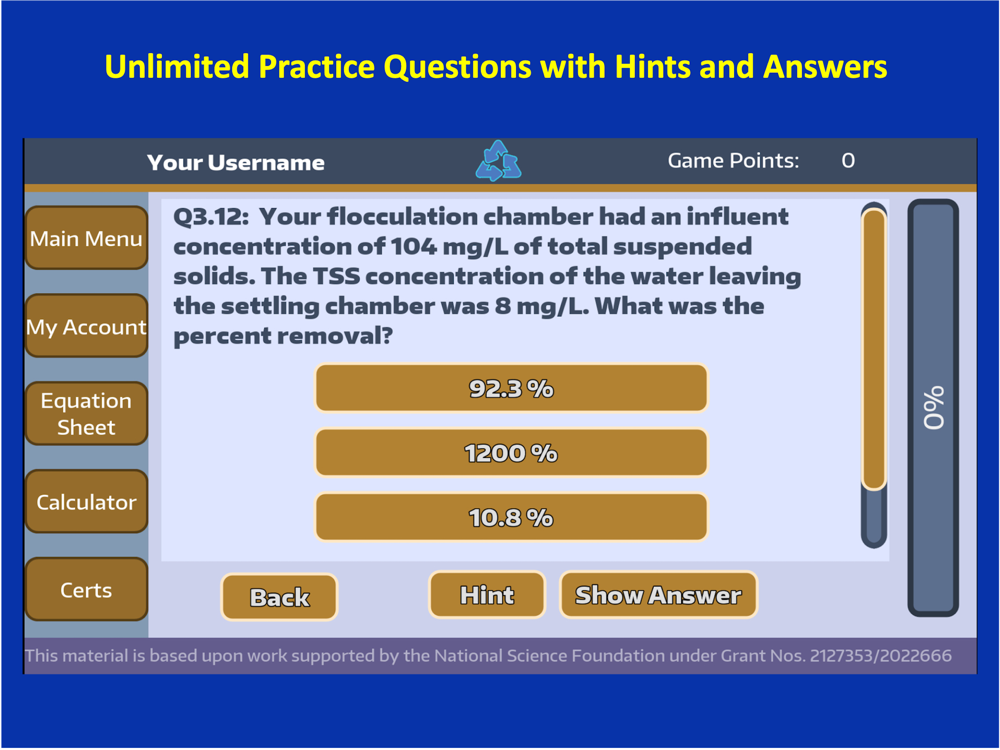 Unlimited Practice Questions with Hints and Answers

Your Username

Game Points: 0

Main Menu

My Account

Equation Sheet

Calculator

Certs

Q3.12: Your flocculation chamber had an influent concentration of 104 mg/L of total suspended solids. The TSS concentration of the water leaving the settling chamber was 8 mg/L. What was the percent removal?

92.3 %

1200 %

10.8 %

0%

Back

Hint

Show Answer

This material is based upon work supported by the National Science Foundation under Grant Nos. 2127353/2022666